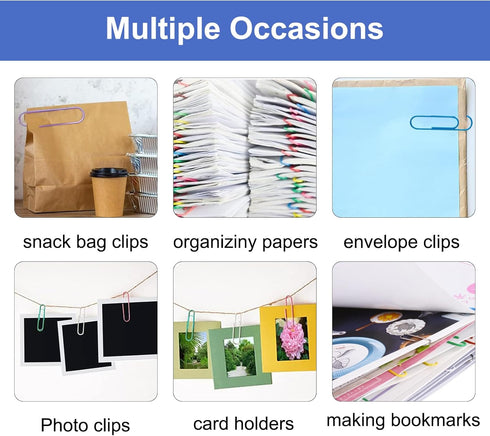 Multiple Occasions

snack bag clips

organiziny papers

envelope clips

Photo clips

card holders

making bookmarks